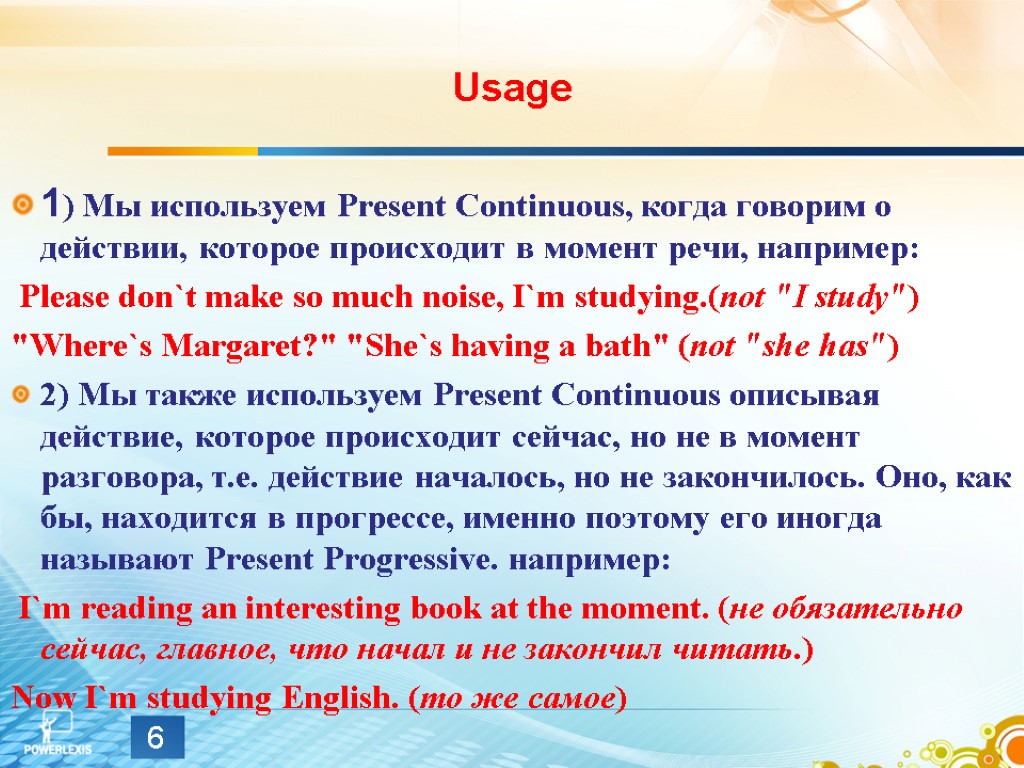 Usage

1) Мы используем Present Continuous, когда говорим о действии, которое происходит в момент речи, например:

Please don`t make so much noise, I`m studying.(not "I study")

"Where`s Margaret?" "She`s having a bath" (not "she has")

2) Мы также используем Present Continuous описывая действие, которое происходит сейчас, но не в момент разговора, т.е. действие началось, но не закончилось. Оно, как бы, находится в прогрессе, именно поэтому его иногда называют Present Progressive. например:

I`m reading an interesting book at the moment. (не обязательно сейчас, главное, что начал и не закончил читать.)

Now I`m studying English. (то же самое)

POWERLEXIS

6